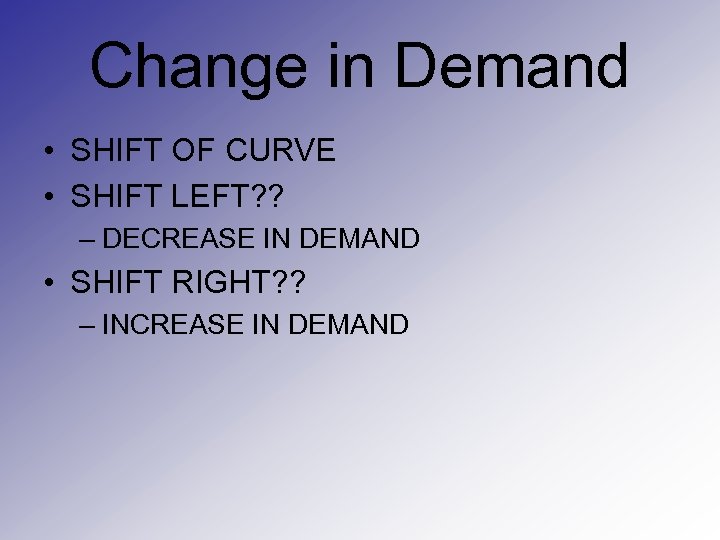 Change in Demand

• SHIFT OF CURVE
• SHIFT LEFT??
– DECREASE IN DEMAND
• SHIFT RIGHT??
– INCREASE IN DEMAND